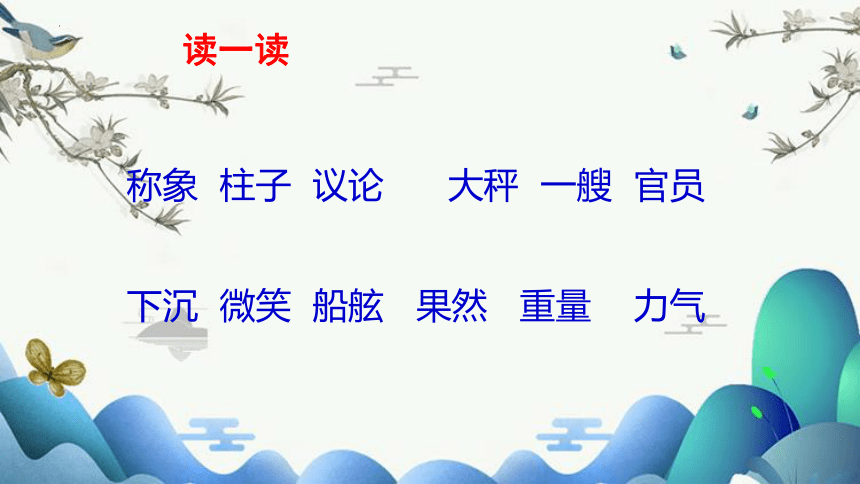 读一读

称象 柱子 议论 大秤 一艘 官员

下沉 微笑 船舷 果然 重量 力气